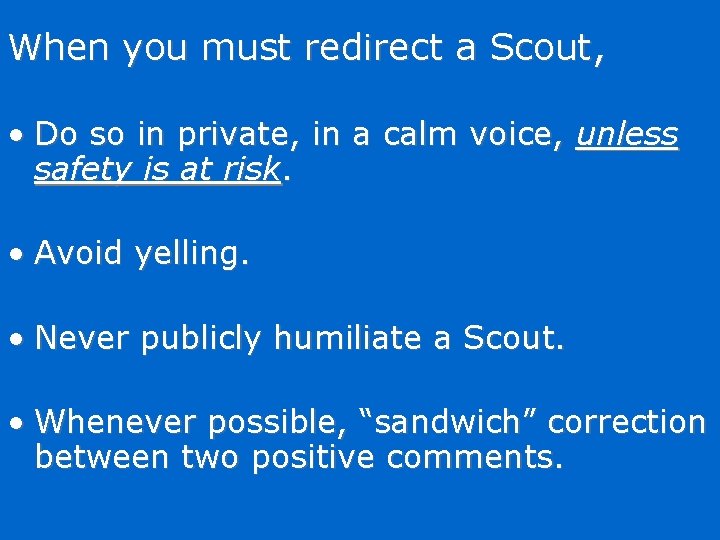 When you must redirect a Scout,

• Do so in private, in a calm voice, unless safety is at risk.

• Avoid yelling.

• Never publicly humiliate a Scout.

• Whenever possible, “sandwich” correction between two positive comments.